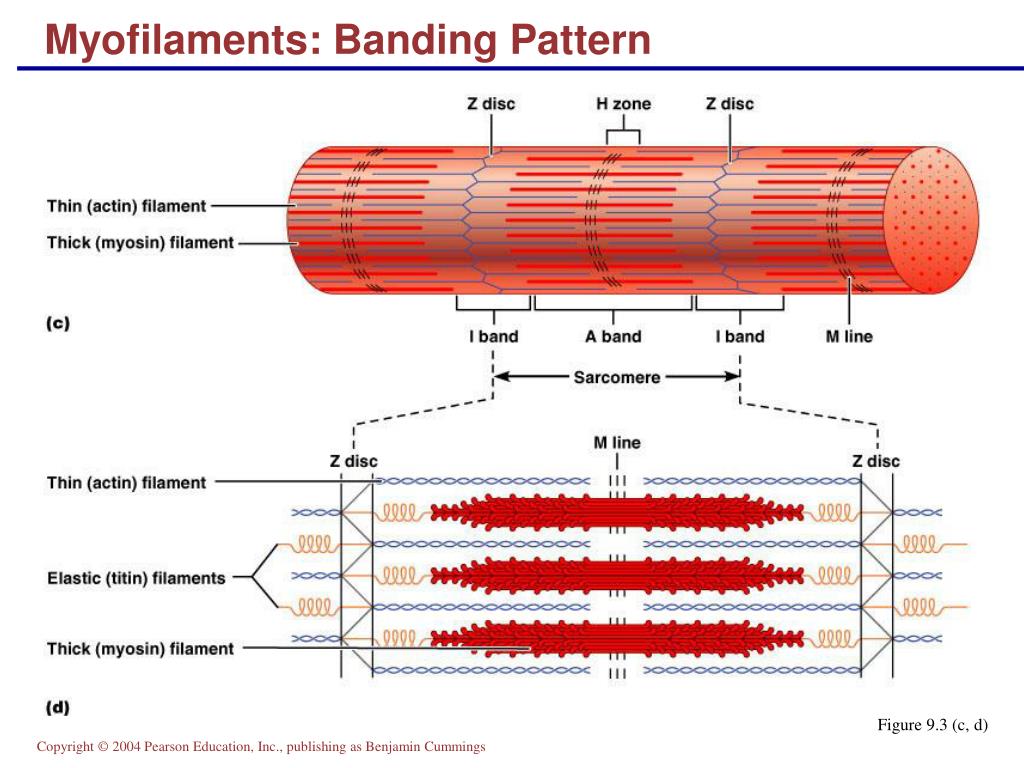 Myofilaments: Banding Pattern

Z disc
H zone
Z disc
Thin (actin) filament
Thick (myosin) filament
(c)
I band
A band
I band
M line
Sarcomere

M line
Z disc
Z disc
Thin (actin) filament
Elastic (titin) filaments
Thick (myosin) filament
(d)

Figure 9.3 (c, d)

Copyright © 2004 Pearson Education, Inc., publishing as Benjamin Cummings